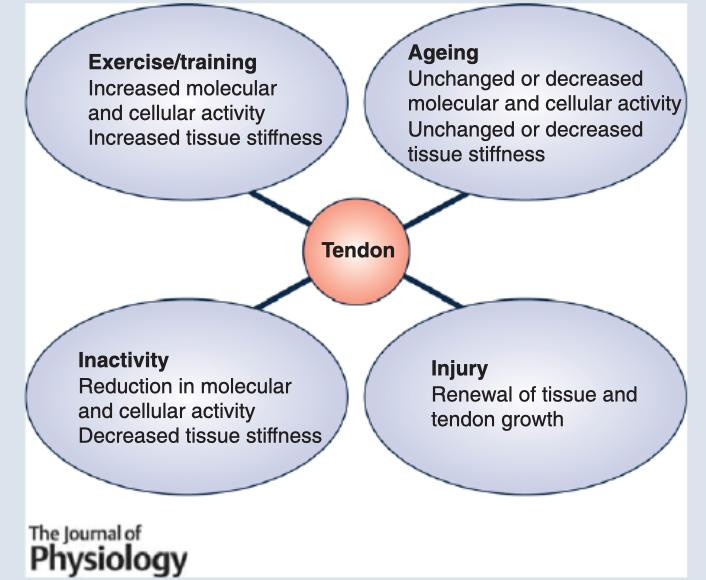 Exercise/training
Increased molecular and cellular activity
Increased tissue stiffness

Ageing
Unchanged or decreased molecular and cellular activity
Unchanged or decreased tissue stiffness

Tendon

Inactivity
Reduction in molecular and cellular activity
Decreased tissue stiffness

Injury
Renewal of tissue and tendon growth

The Journal of
Physiology